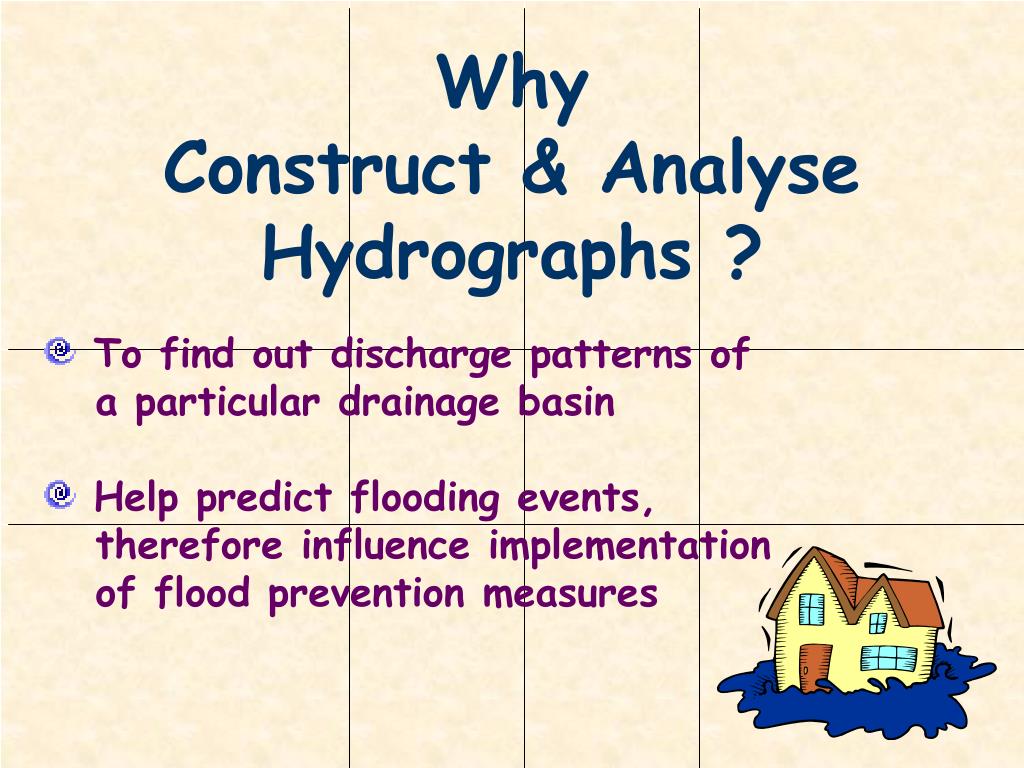 Why
Construct & Analyse
Hydrographs ?

To find out discharge patterns of a particular drainage basin

Help predict flooding events, therefore influence implementation of flood prevention measures